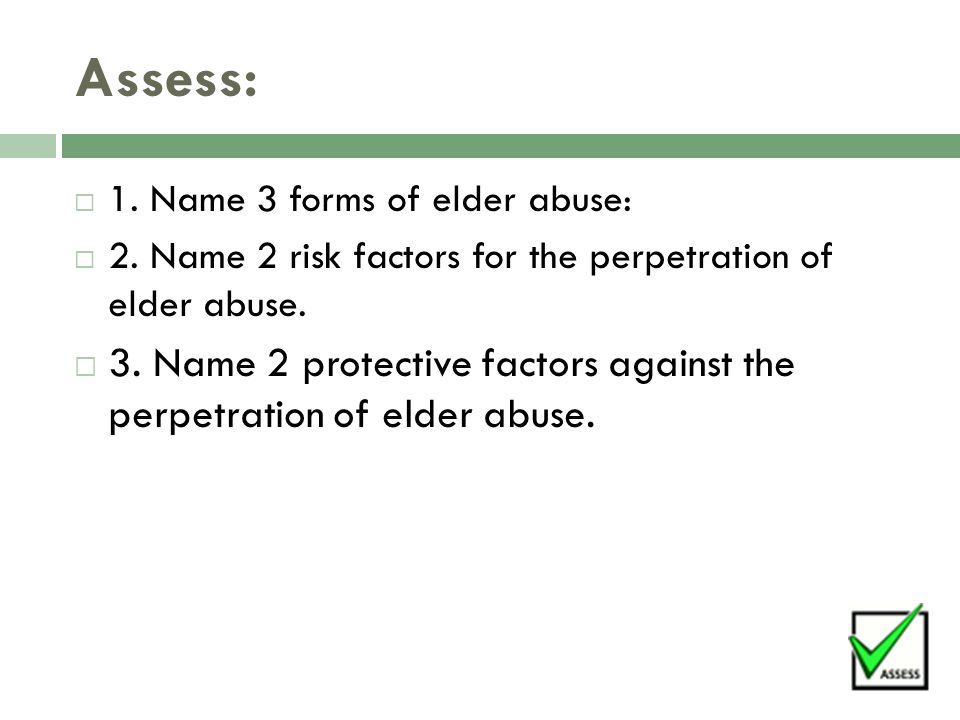 Assess:

1. Name 3 forms of elder abuse:

2. Name 2 risk factors for the perpetration of elder abuse.

3. Name 2 protective factors against the perpetration of elder abuse.

ASSESS